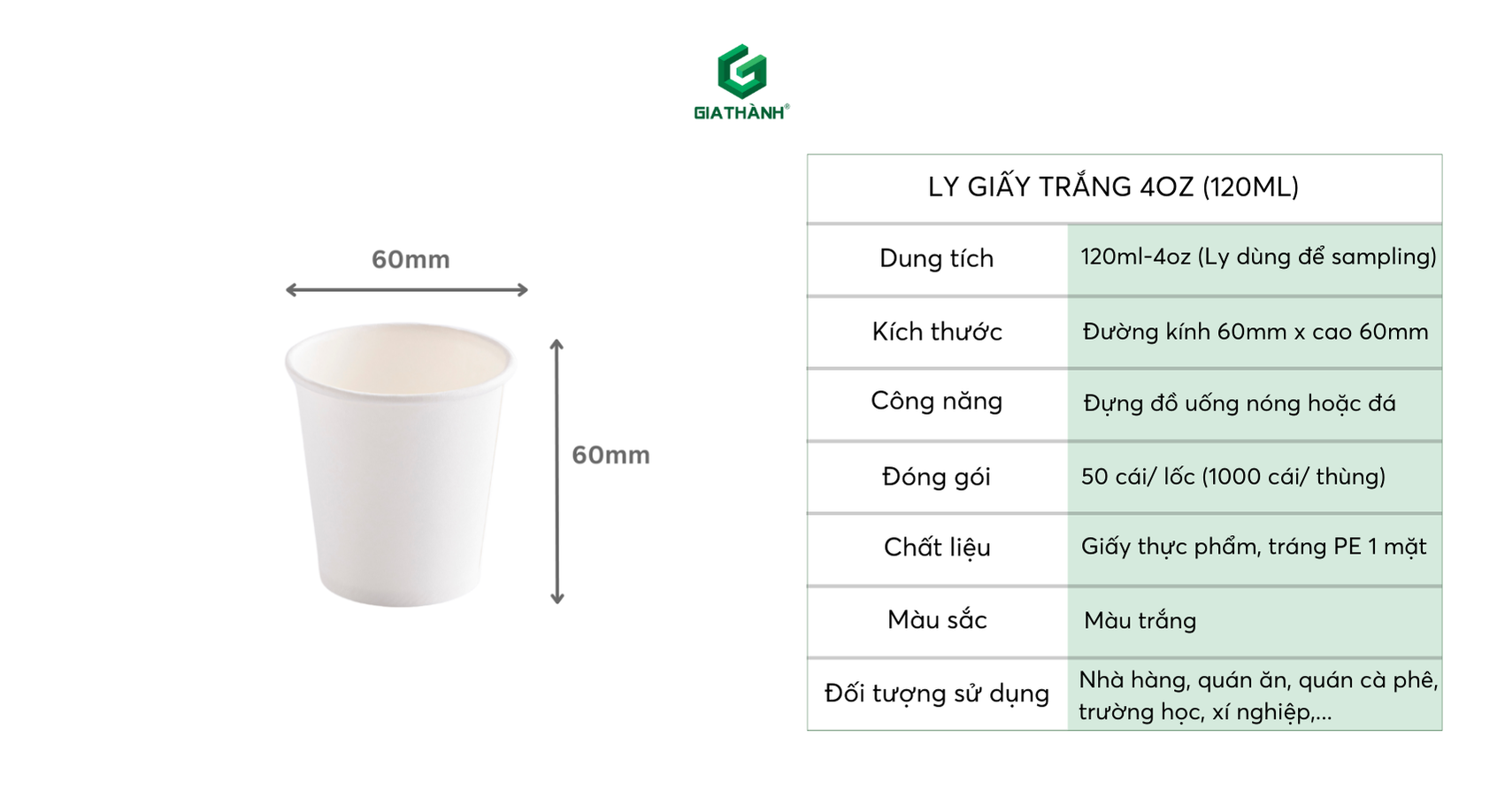 GIATHÀNH®

60mm

60mm

| LY GIẤY TRẮNG 4OZ (120ML) | |
|---|---|
| Dung tích | 120ml-4oz (Ly dùng để sampling) |
| Kích thước | Đường kính 60mm x cao 60mm |
| Công năng | Đựng đồ uống nóng hoặc đá |
| Đóng gói | 50 cái/ lốc (1000 cái/ thùng) |
| Chất liệu | Giấy thực phẩm, tráng PE 1 mặt |
| Màu sắc | Màu trắng |
| Đối tượng sử dụng | Nhà hàng, quán ăn, quán cà phê, trường học, xí nghiệp,... |